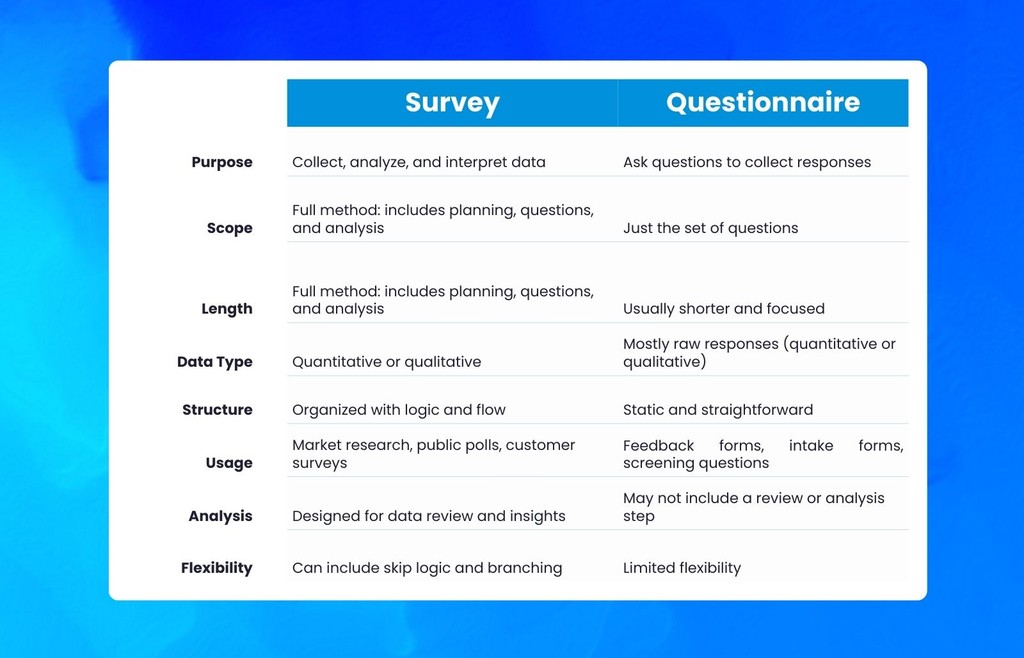 | | Survey | Questionnaire |
|---|---|---|
| Purpose | Collect, analyze, and interpret data | Ask questions to collect responses |
| Scope | Full method: includes planning, questions, and analysis | Just the set of questions |
| Length | Full method: includes planning, questions, and analysis | Usually shorter and focused |
| Data Type | Quantitative or qualitative | Mostly raw responses (quantitative or qualitative) |
| Structure | Organized with logic and flow | Static and straightforward |
| Usage | Market research, public polls, customer surveys | Feedback forms, intake forms, screening questions |
| Analysis | Designed for data review and insights | May not include a review or analysis step |
| Flexibility | Can include skip logic and branching | Limited flexibility |